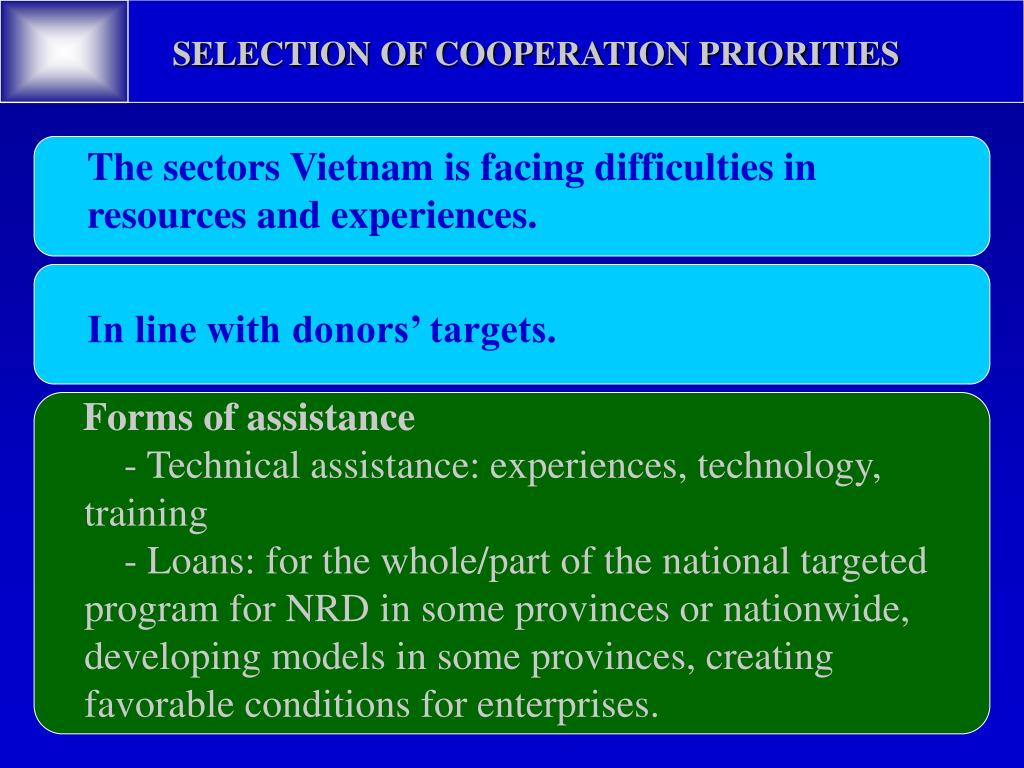 SELECTION OF COOPERATION PRIORITIES

The sectors Vietnam is facing difficulties in resources and experiences.

In line with donors’ targets.

Forms of assistance

- Technical assistance: experiences, technology, training

- Loans: for the whole/part of the national targeted program for NRD in some provinces or nationwide, developing models in some provinces, creating favorable conditions for enterprises.